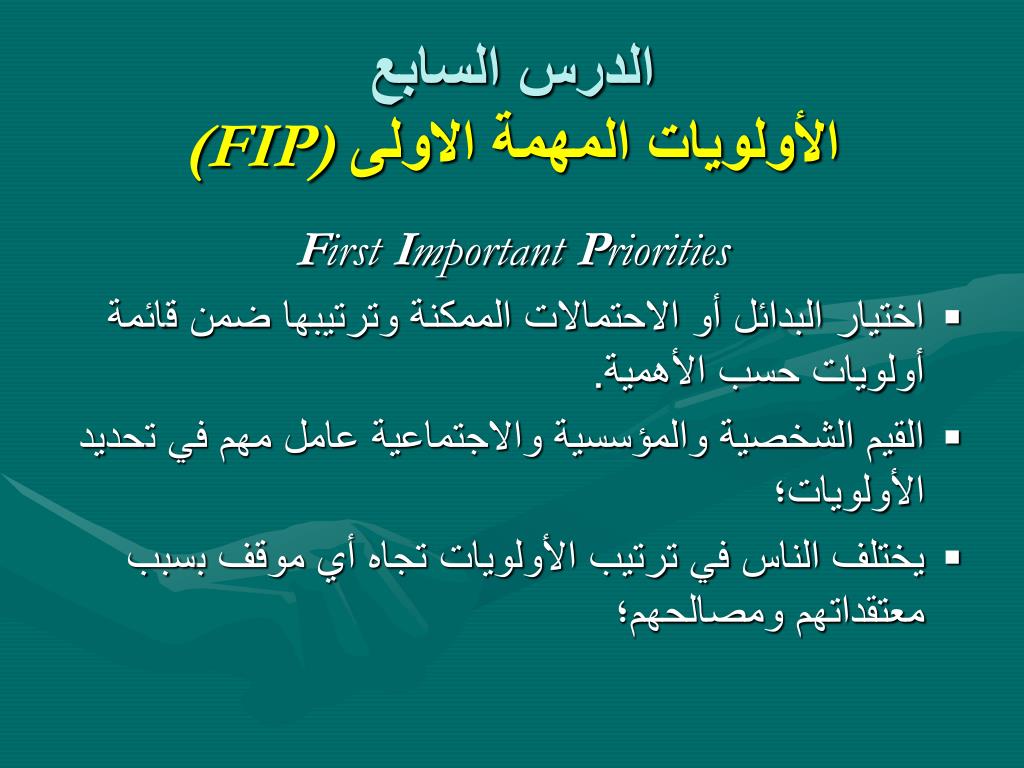 الدرس السابع
الأولويات المهمة الاولى (FIP)

First Important Priorities

▪ اختيار البدائل أو الاحتمالات الممكنة وترتيبها ضمن قائمة أولويات حسب الأهمية.

▪ القيم الشخصية والمؤسسية والاجتماعية عامل مهم في تحديد الأولويات؛

▪ يختلف الناس في ترتيب الأولويات تجاه أي موقف بسبب معتقداتهم ومصالحهم؛